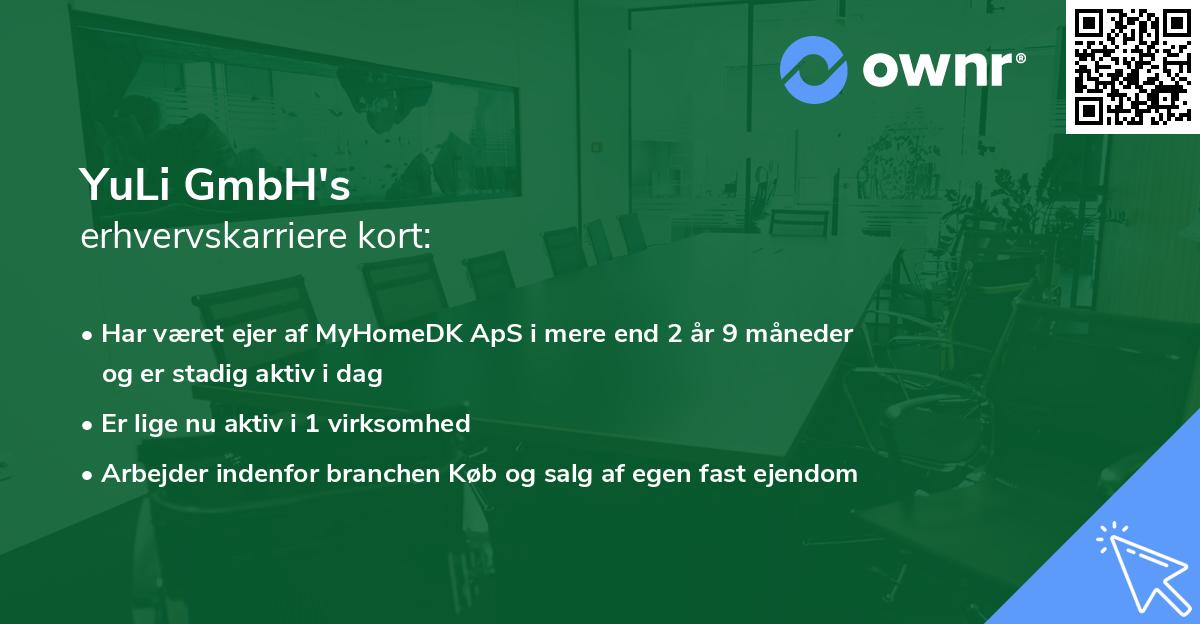 ownr®

YuLi GmbH's
erhvervskarriere kort:

• Har været ejer af MyHomeDK ApS i mere end 2 år 9 måneder og er stadig aktiv i dag
• Er lige nu aktiv i 1 virksomhed
• Arbejder indenfor branchen Køb og salg af egen fast ejendom